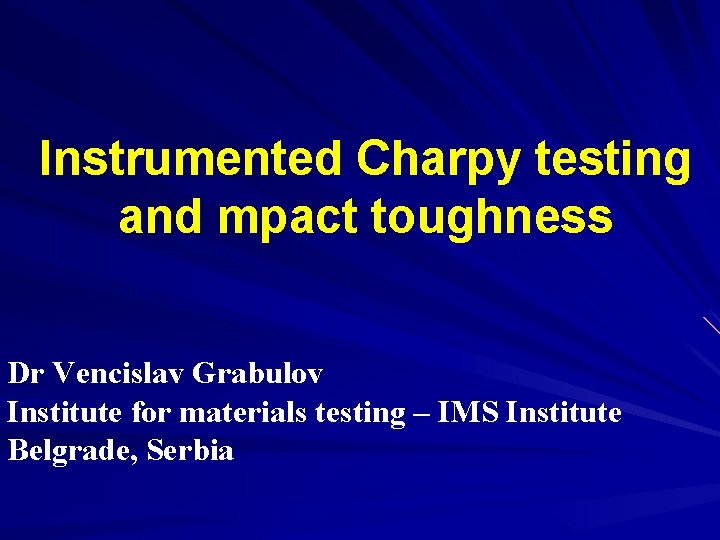 Instrumented Charpy testing and mpact toughness

Dr Vencislav Grabulov
Institute for materials testing – IMS Institute
Belgrade, Serbia